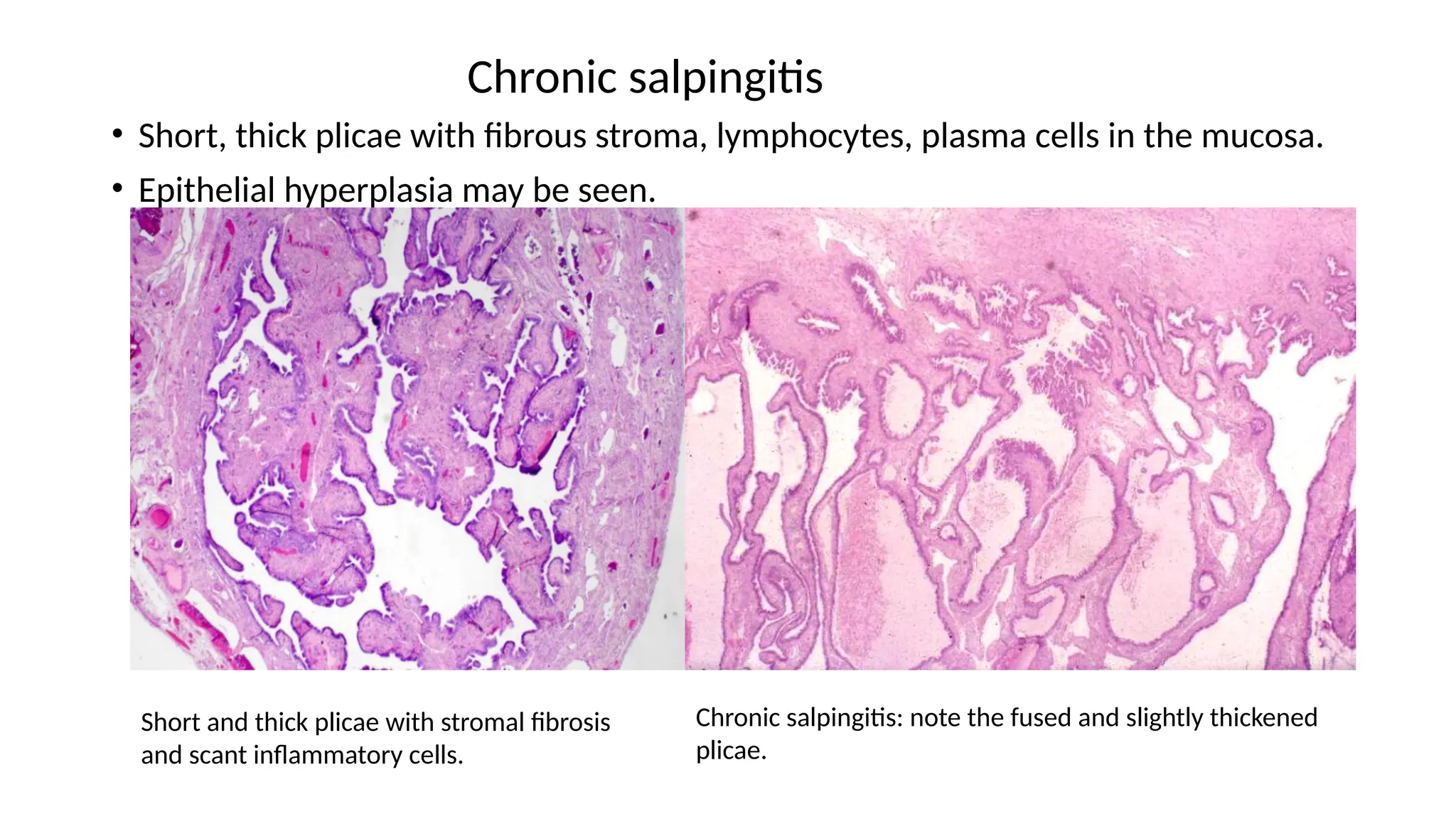 Chronic salpingitis

• Short, thick plicae with fibrous stroma, lymphocytes, plasma cells in the mucosa.
• Epithelial hyperplasia may be seen.

Short and thick plicae with stromal fibrosis and scant inflammatory cells.

Chronic salpingitis: note the fused and slightly thickened plicae.